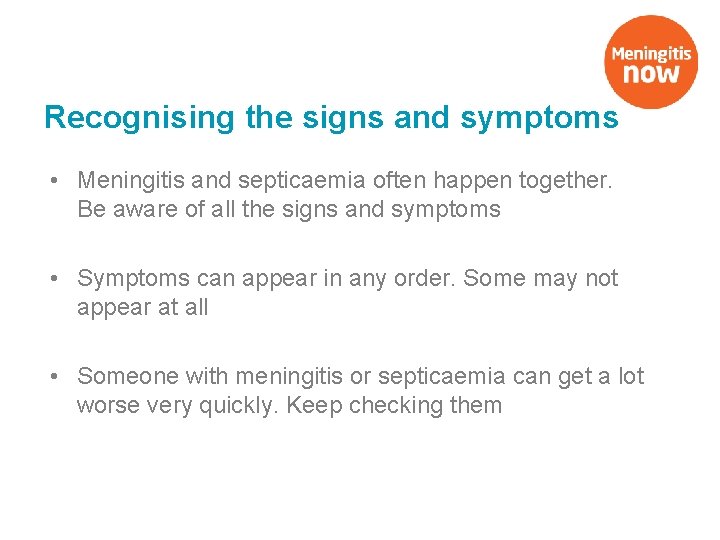 Meningitis now

Recognising the signs and symptoms

• Meningitis and septicaemia often happen together. Be aware of all the signs and symptoms

• Symptoms can appear in any order. Some may not appear at all

• Someone with meningitis or septicaemia can get a lot worse very quickly. Keep checking them